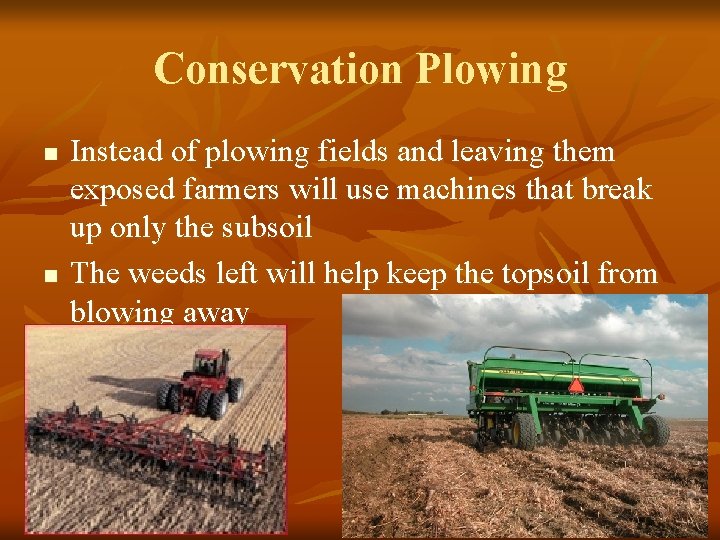 Conservation Plowing

■ Instead of plowing fields and leaving them exposed farmers will use machines that break up only the subsoil

■ The weeds left will help keep the topsoil from blowing away